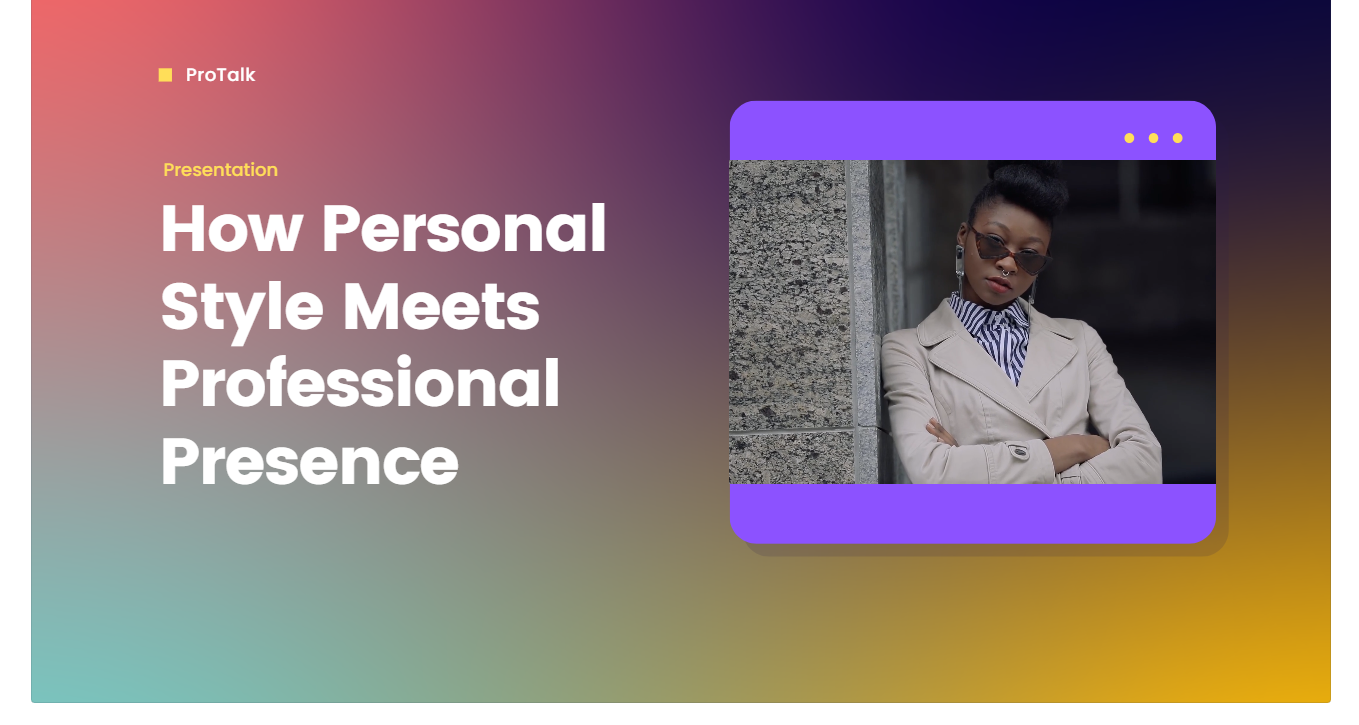 ProTalk

Presentation

How Personal Style Meets Professional Presence